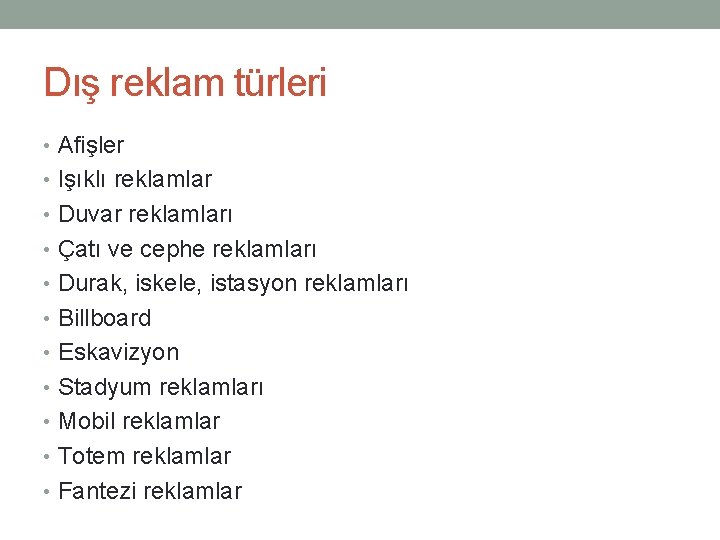 Dış reklam türleri

• Afişler
• Işıklı reklamlar
• Duvar reklamları
• Çatı ve cephe reklamları
• Durak, iskele, istasyon reklamları
• Billboard
• Eskavizyon
• Stadyum reklamları
• Mobil reklamlar
• Totem reklamlar
• Fantezi reklamlar